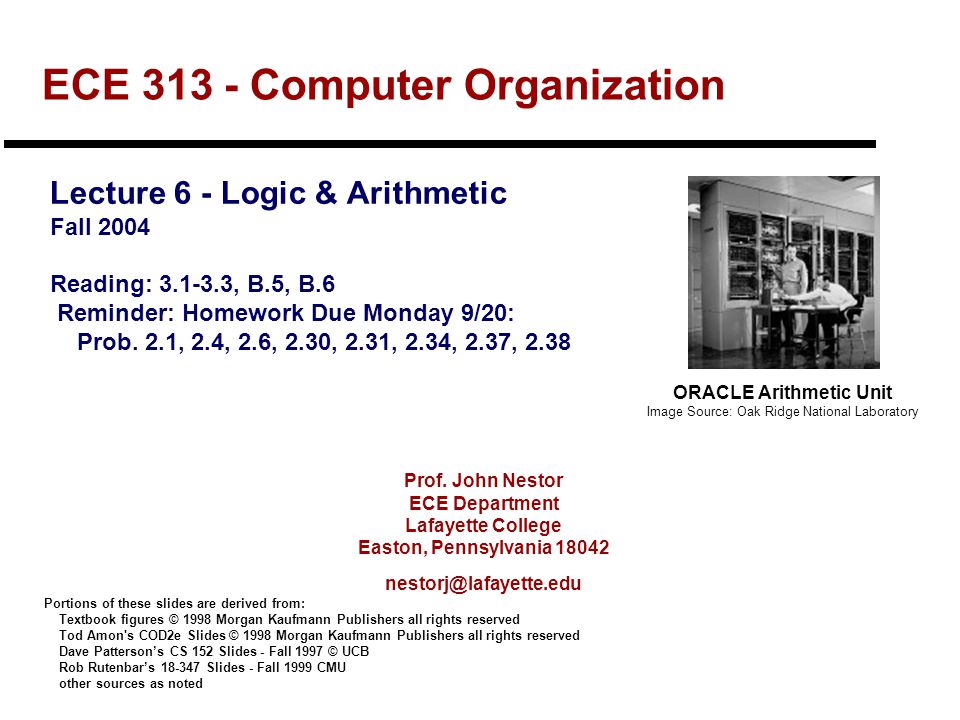 ECE 313 - Computer Organization

Lecture 6 - Logic & Arithmetic
Fall 2004

Reading: 3.1-3.3, B.5, B.6
Reminder: Homework Due Monday 9/20:
Prob. 2.1, 2.4, 2.6, 2.30, 2.31, 2.34, 2.37, 2.38

ORACLE Arithmetic Unit
Image Source: Oak Ridge National Laboratory

Prof. John Nestor
ECE Department
Lafayette College
Easton, Pennsylvania 18042

nestorj@lafayette.edu

Portions of these slides are derived from:
Textbook figures © 1998 Morgan Kaufmann Publishers all rights reserved
Tod Amon's COD2e Slides © 1998 Morgan Kaufmann Publishers all rights reserved
Dave Patterson's CS 152 Slides - Fall 1997 © UCB
Rob Rutenbar's 18-347 Slides - Fall 1999 CMU
other sources as noted